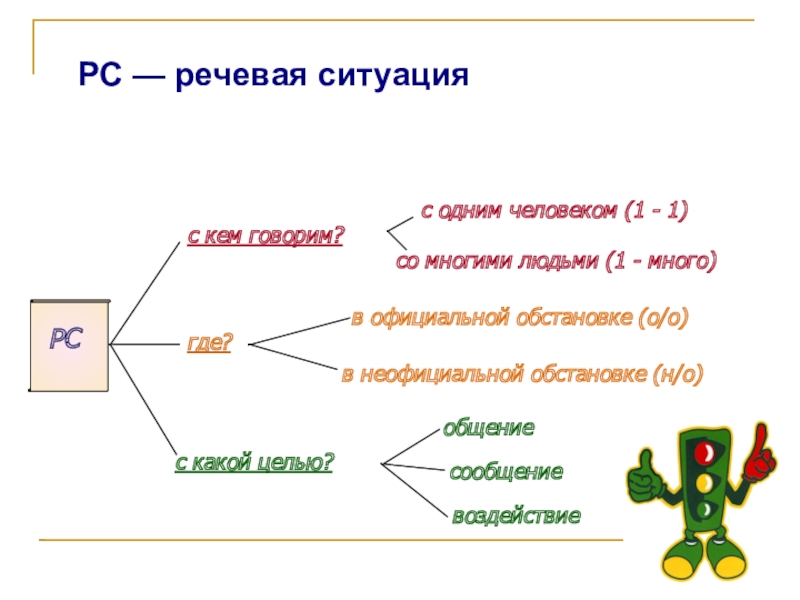 РС — речевая ситуация

РС

с кем говорим?

с одним человеком (1 - 1)

со многими людьми (1 - много)

где?

в официальной обстановке (о/о)

в неофициальной обстановке (н/о)

с какой целью?

общение

сообщение

воздействие